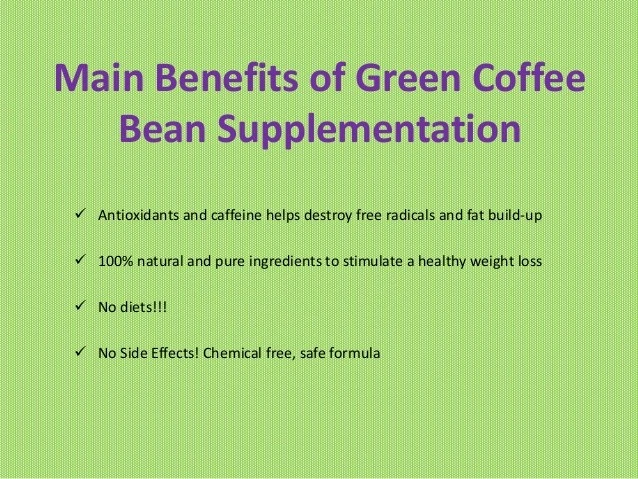 Main Benefits of Green Coffee Bean Supplementation

✓ Antioxidants and caffeine helps destroy free radicals and fat build-up

✓ 100% natural and pure ingredients to stimulate a healthy weight loss

✓ No diets!!!

✓ No Side Effects! Chemical free, safe formula